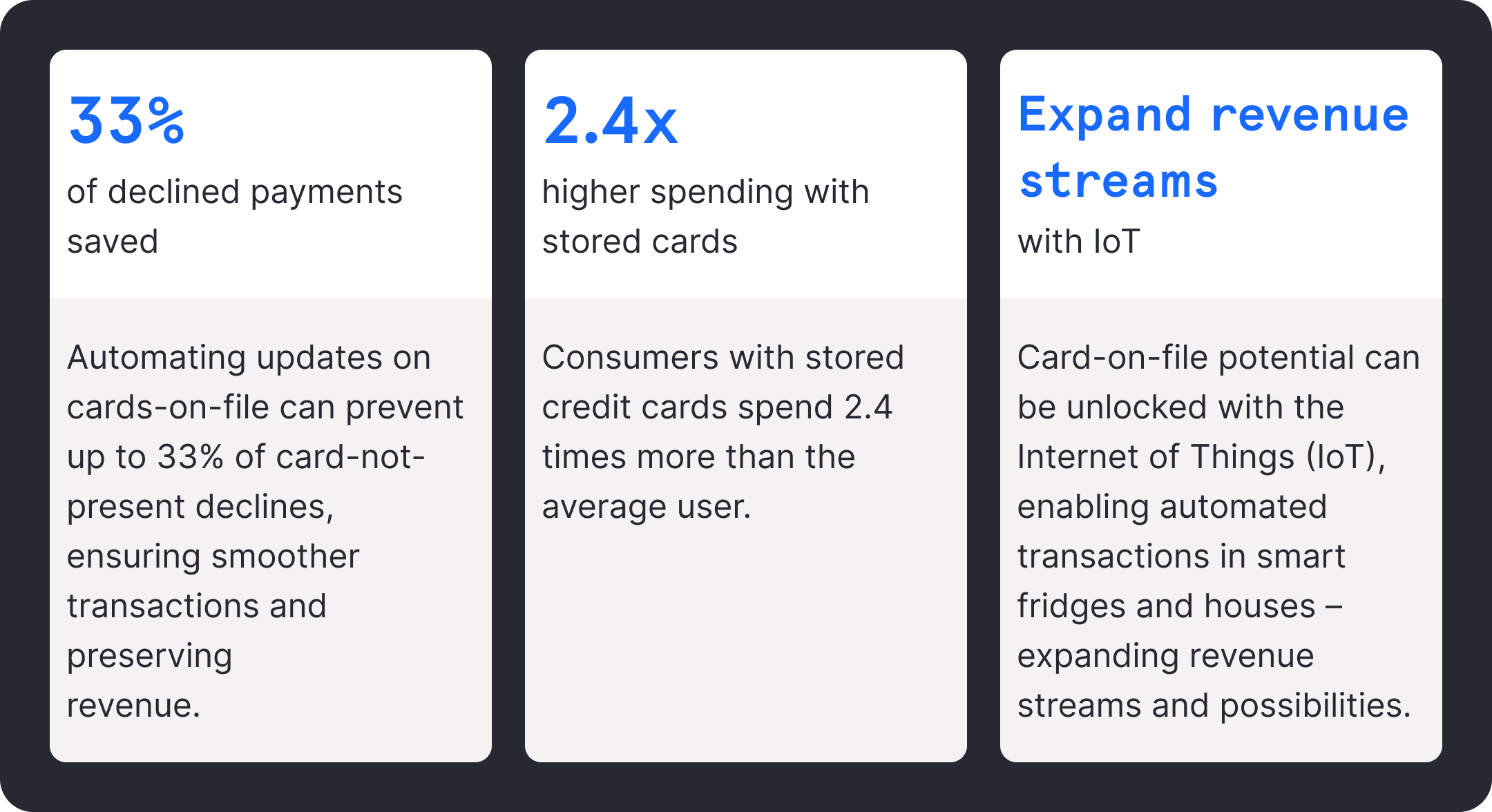 33%

of declined payments saved

Automating updates on cards-on-file can prevent up to 33% of card-not-present declines, ensuring smoother transactions and preserving revenue.

2.4x

higher spending with stored cards

Consumers with stored credit cards spend 2.4 times more than the average user.

Expand revenue streams

with IoT

Card-on-file potential can be unlocked with the Internet of Things (IoT), enabling automated transactions in smart fridges and houses – expanding revenue streams and possibilities.